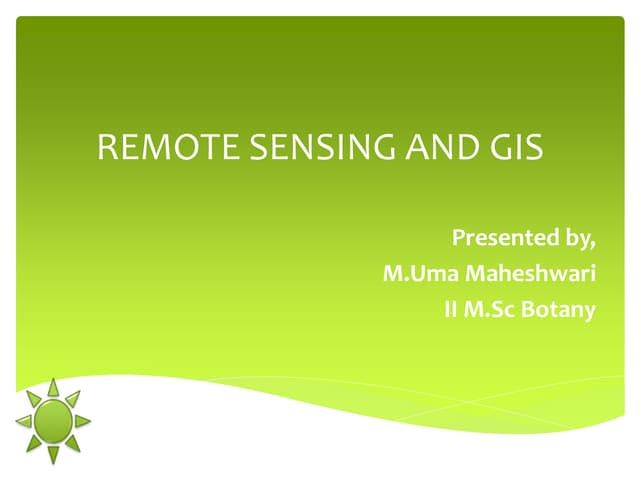 REMOTE SENSING AND GIS

Presented by,
M.Uma Maheshwari
II M.Sc Botany